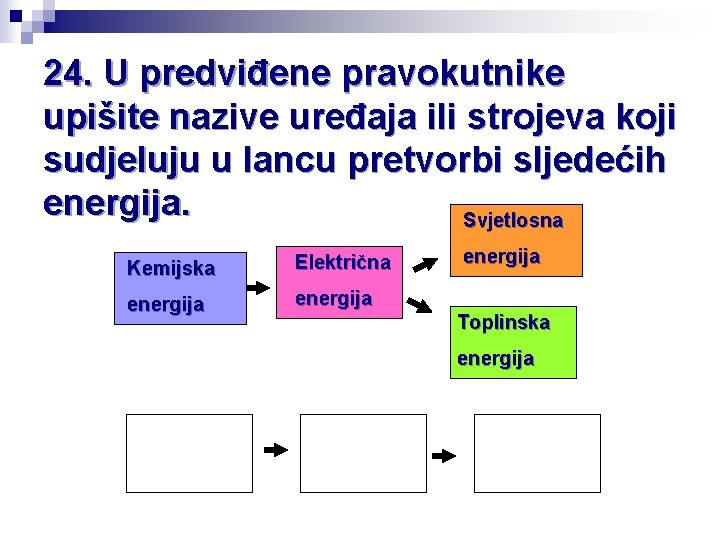 24. U predviđene pravokutnike upišite nazive uređaja ili strojeva koji sudjeluju u lancu pretvorbi sljedećih energija.

Kemijska energija

Električna energija

Svjetlosna energija

Toplinska energija